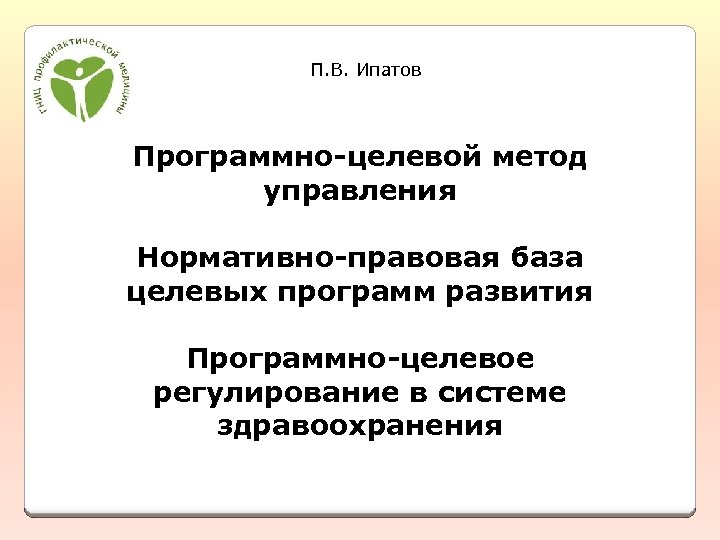 ГНИЦ профилактической медицины

П.В. Ипатов

Программно-целевой метод управления

Нормативно-правовая база целевых программ развития

Программно-целевое регулирование в системе здравоохранения